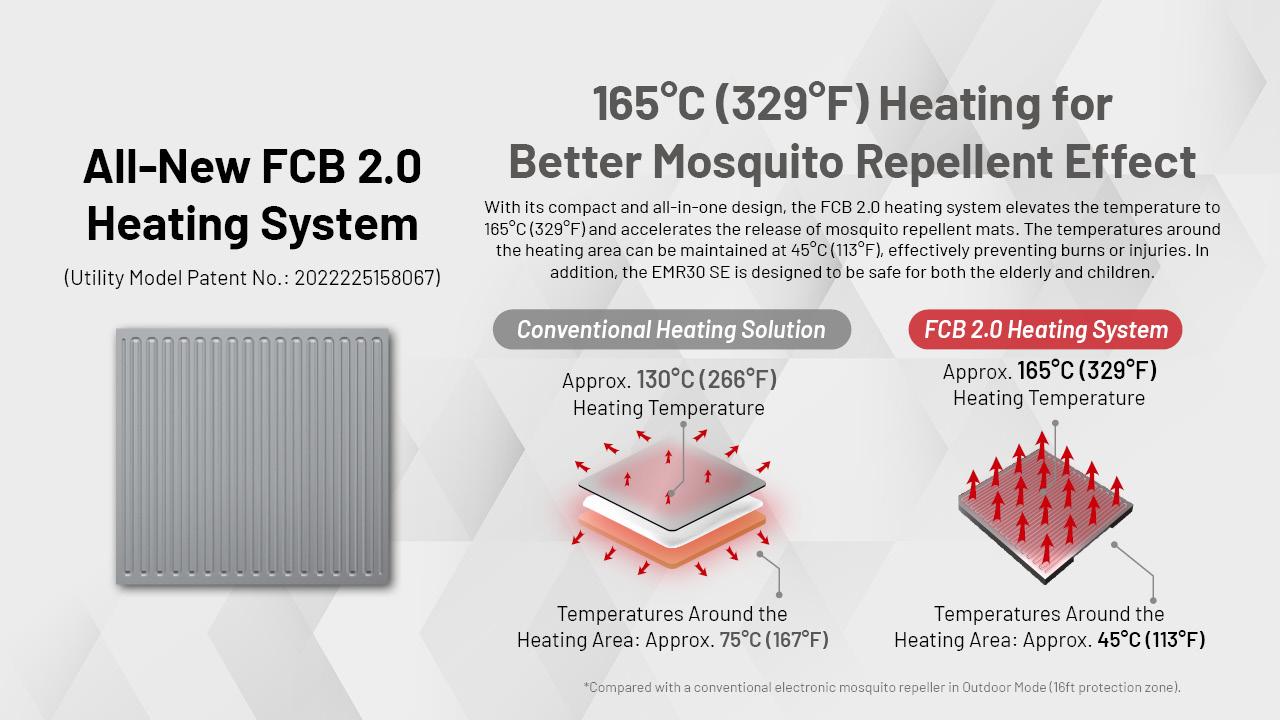 All-New FCB 2.0 Heating System

(Utility Model Patent No.: 2022225158067)

165°C (329°F) Heating for Better Mosquito Repellent Effect

With its compact and all-in-one design, the FCB 2.0 heating system elevates the temperature to 165°C (329°F) and accelerates the release of mosquito repellent mats. The temperatures around the heating area can be maintained at 45°C (113°F), effectively preventing burns or injuries. In addition, the EMR30 SE is designed to be safe for both the elderly and children.

Conventional Heating Solution

Approx. 130°C (266°F) Heating Temperature

Temperatures Around the Heating Area: Approx. 75°C (167°F)

FCB 2.0 Heating System

Approx. 165°C (329°F) Heating Temperature

Temperatures Around the Heating Area: Approx. 45°C (113°F)

*Compared with a conventional electronic mosquito repeller in Outdoor Mode (16ft protection zone).